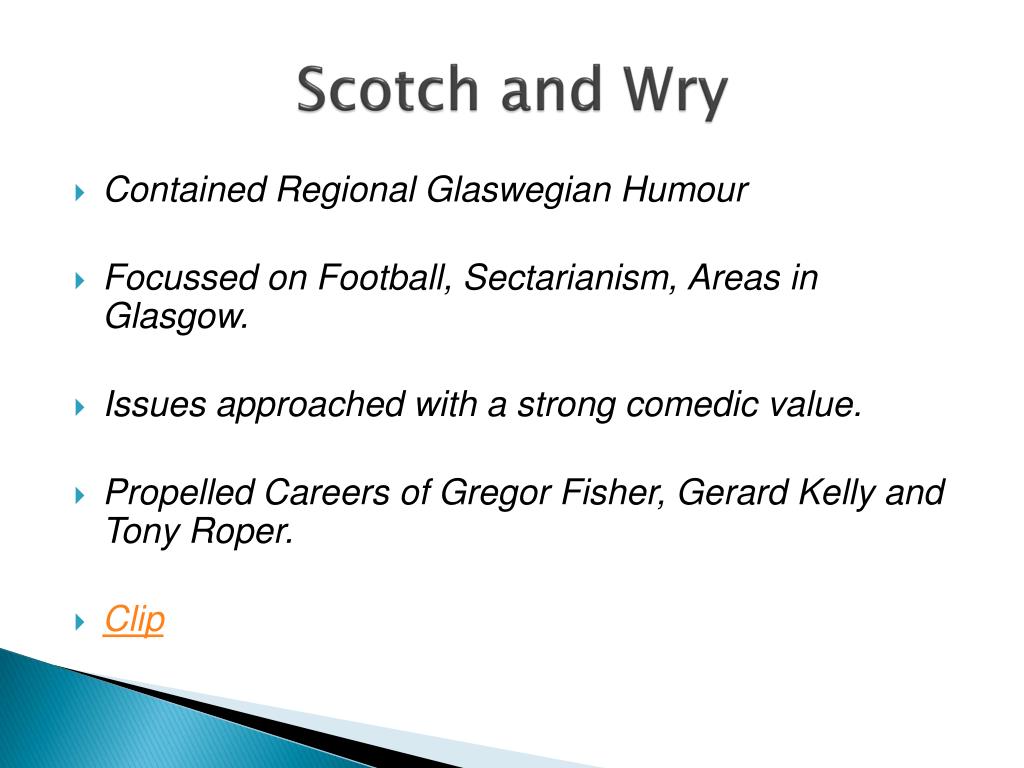 Scotch and Wry

Contained Regional Glaswegian Humour

Focussed on Football, Sectarianism, Areas in Glasgow.

Issues approached with a strong comedic value.

Propelled Careers of Gregor Fisher, Gerard Kelly and Tony Roper.

Clip